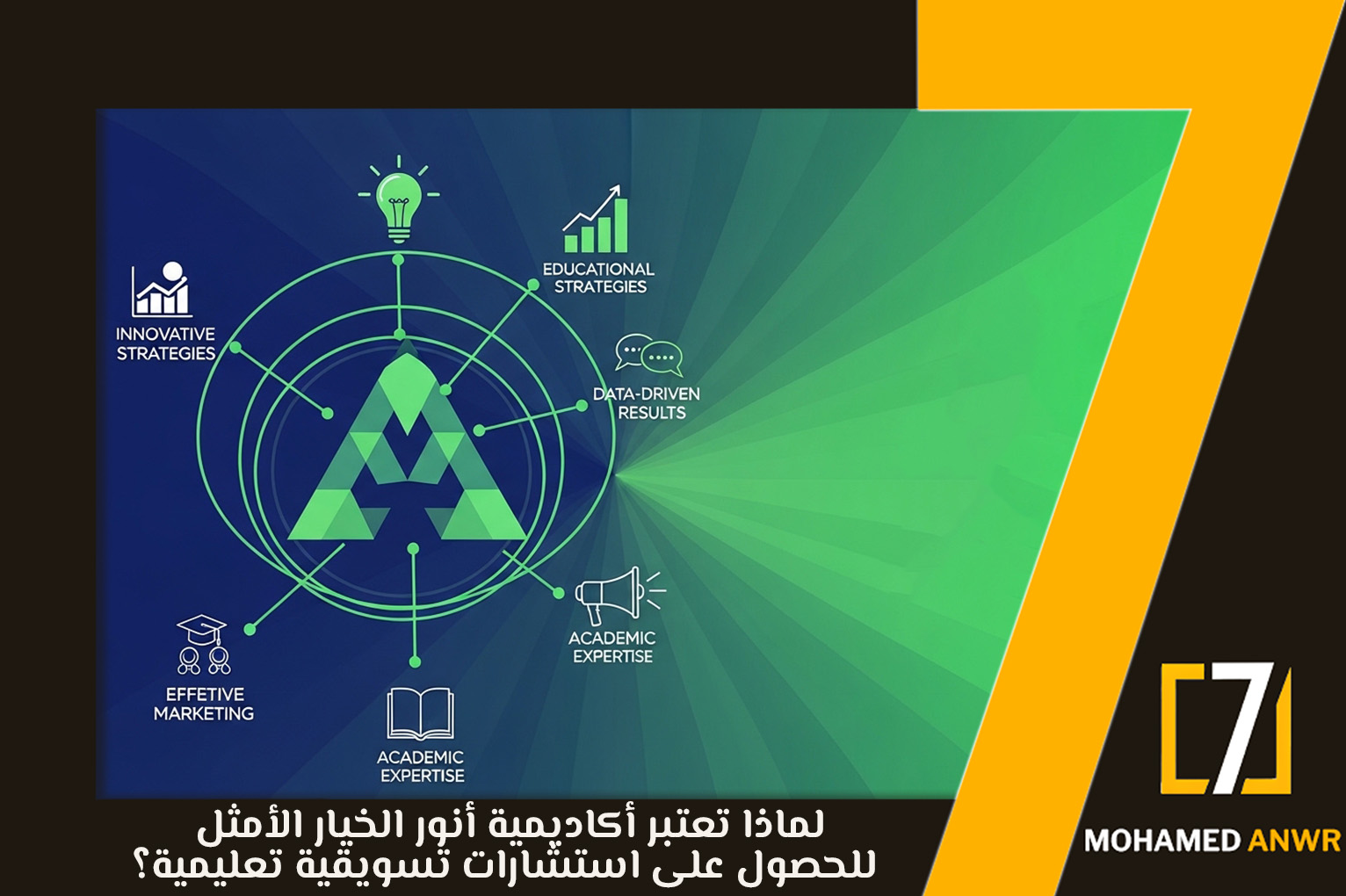 INNOVATIVE STRATEGIES

EDUCATIONAL STRATEGIES

DATA-DRIVEN RESULTS

ACADEMIC EXPERTISE

EFFETIVE MARKETING

ACADEMIC EXPERTISE

لماذا تعتبر أكاديمية أنور الخيار الأمثل للحصول على استشارات تسويقية تعليمية؟

7

MOHAMED ANWR